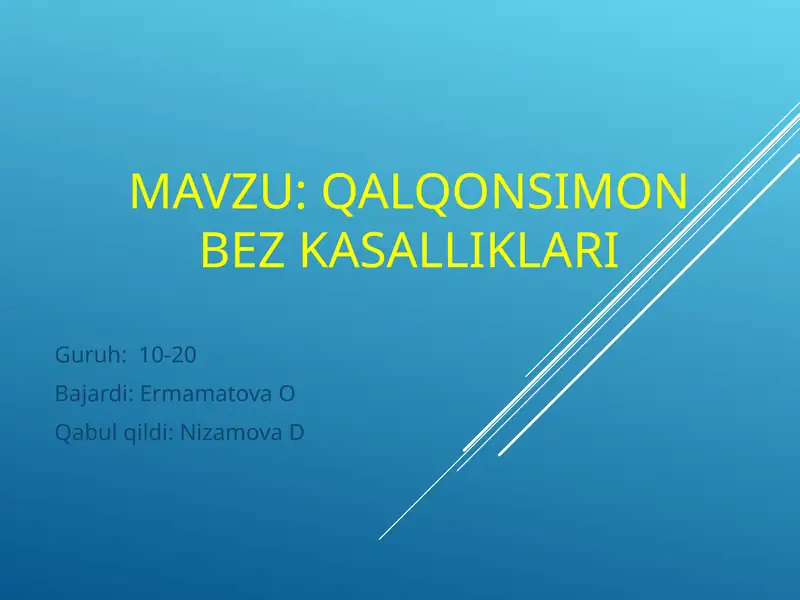 MAVZU: QALQONSIMON BEZ KASALLIKLARI

Guruh: 10-20

Bajardi: Ermamatova O

Qabul qildi: Nizamova D